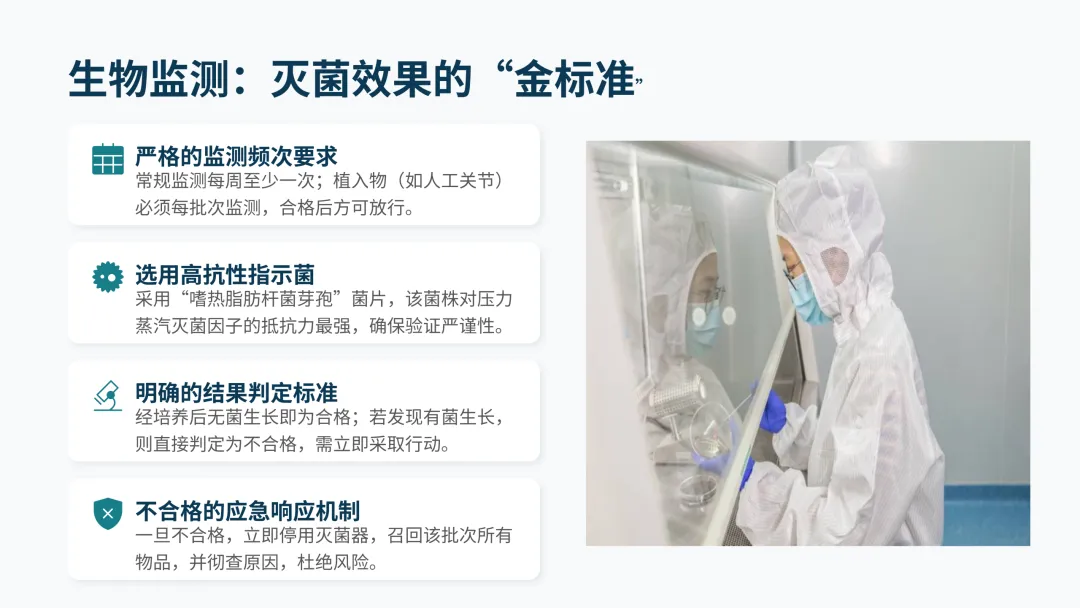 生物监测：灭菌效果的“金标准”

严格的监测频次要求
常规监测每周至少一次；植入物（如人工关节）必须每批次监测，合格后方可放行。

选用高抗性指示菌
采用“嗜热脂肪杆菌芽孢”菌片，该菌株对压力蒸汽灭菌因子的抵抗力最强，确保验证严谨性。

明确的结果判定标准
经培养后无菌生长即为合格；若发现有菌生长，则直接判定为不合格，需立即采取行动。

不合格的应急响应机制
一旦不合格，立即停用灭菌器，召回该批次所有物品，并彻查原因，杜绝风险。